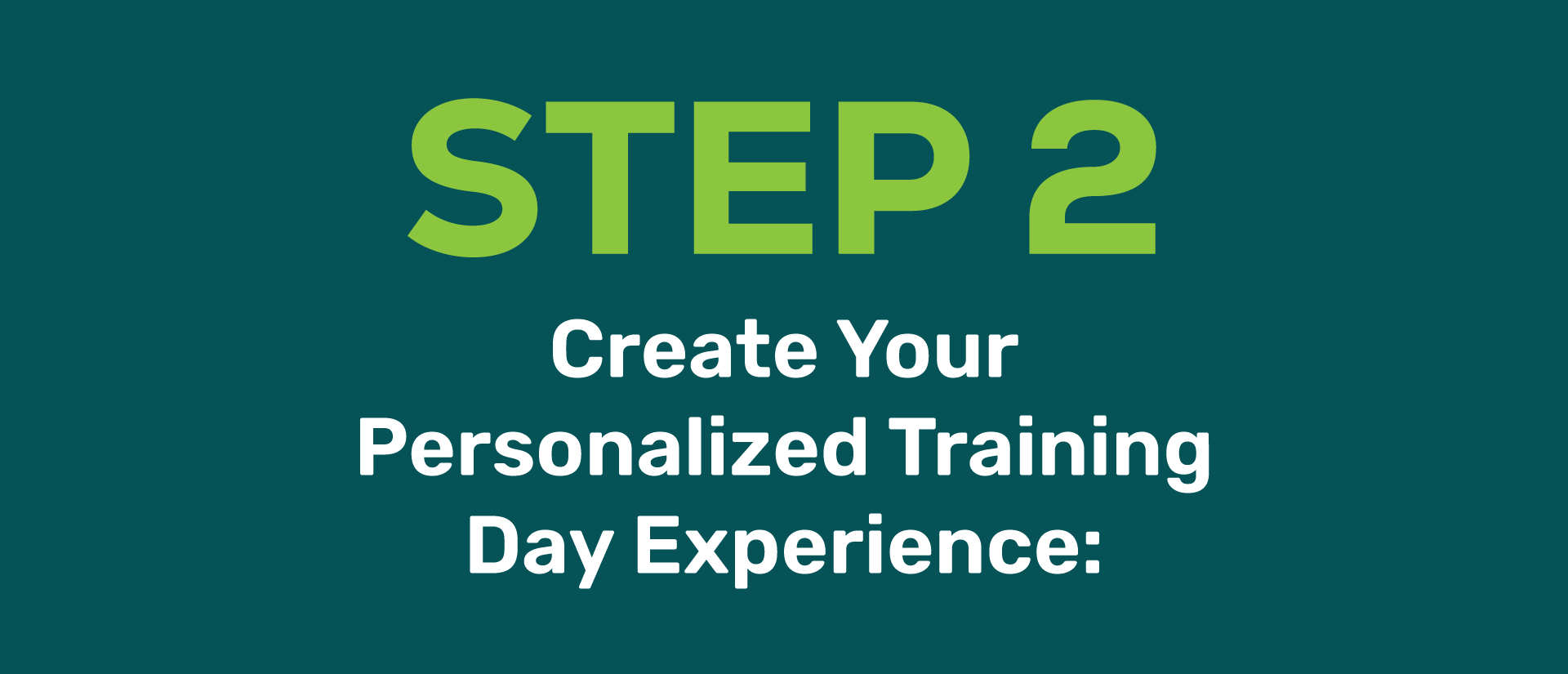 STEP 2

Create Your Personalized Training Day Experience: